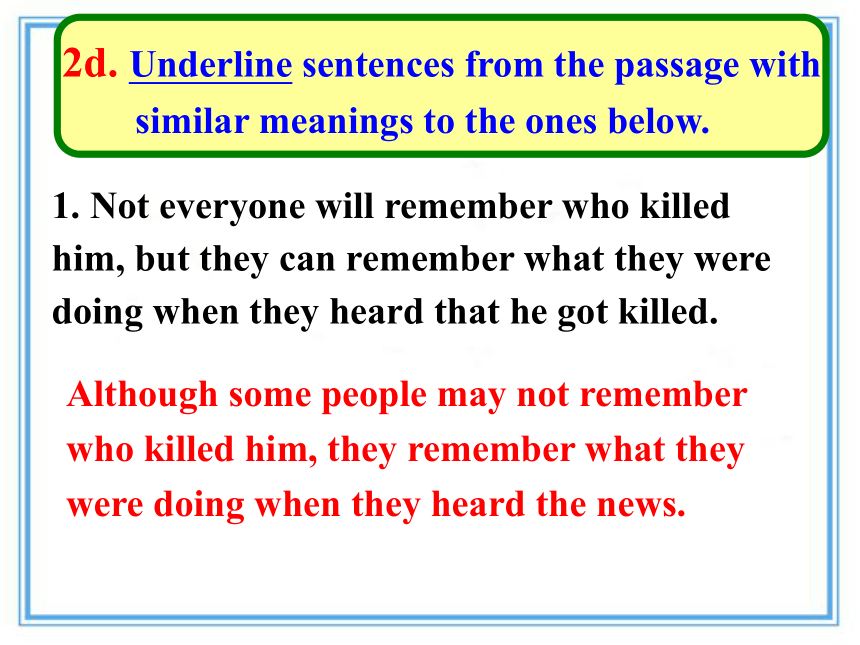 2d. Underline sentences from the passage with similar meanings to the ones below.

1. Not everyone will remember who killed him, but they can remember what they were doing when they heard that he got killed.

Although some people may not remember who killed him, they remember what they were doing when they heard the news.